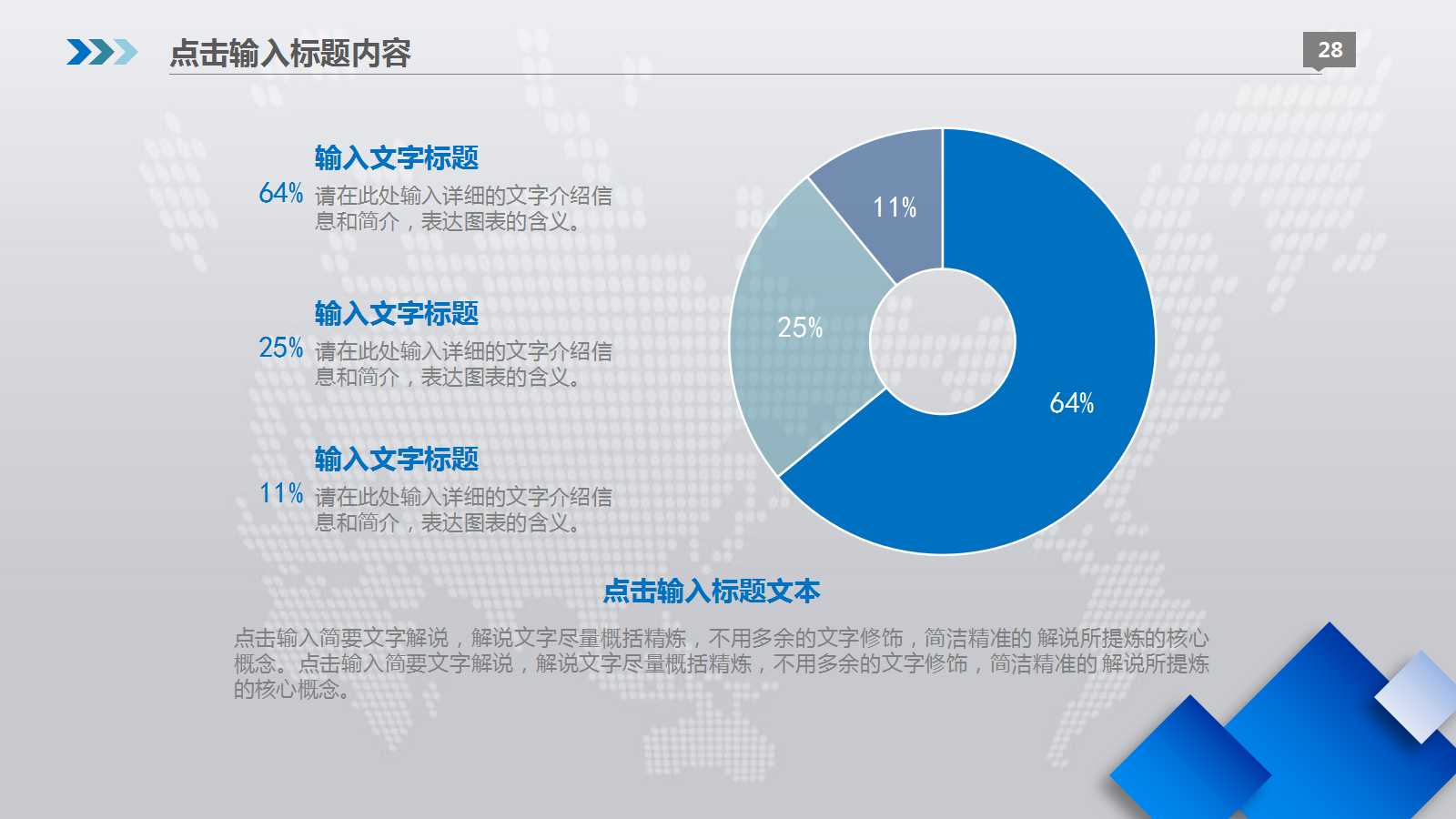 点击输入标题内容

28

输入文字标题

64% 请在此处输入详细的文字介绍信息和简介，表达图表的含义。

输入文字标题

25% 请在此处输入详细的文字介绍信息和简介，表达图表的含义。

输入文字标题

11% 请在此处输入详细的文字介绍信息和简介，表达图表的含义。

11%

25%

64%

点击输入标题文本

点击输入简要文字解说，解说文字尽量概括精炼，不用多余的文字修饰，简洁精准的 解说所提炼的核心概念。点击输入简要文字解说，解说文字尽量概括精炼，不用多余的文字修饰，简洁精准的 解说所提炼的核心概念。